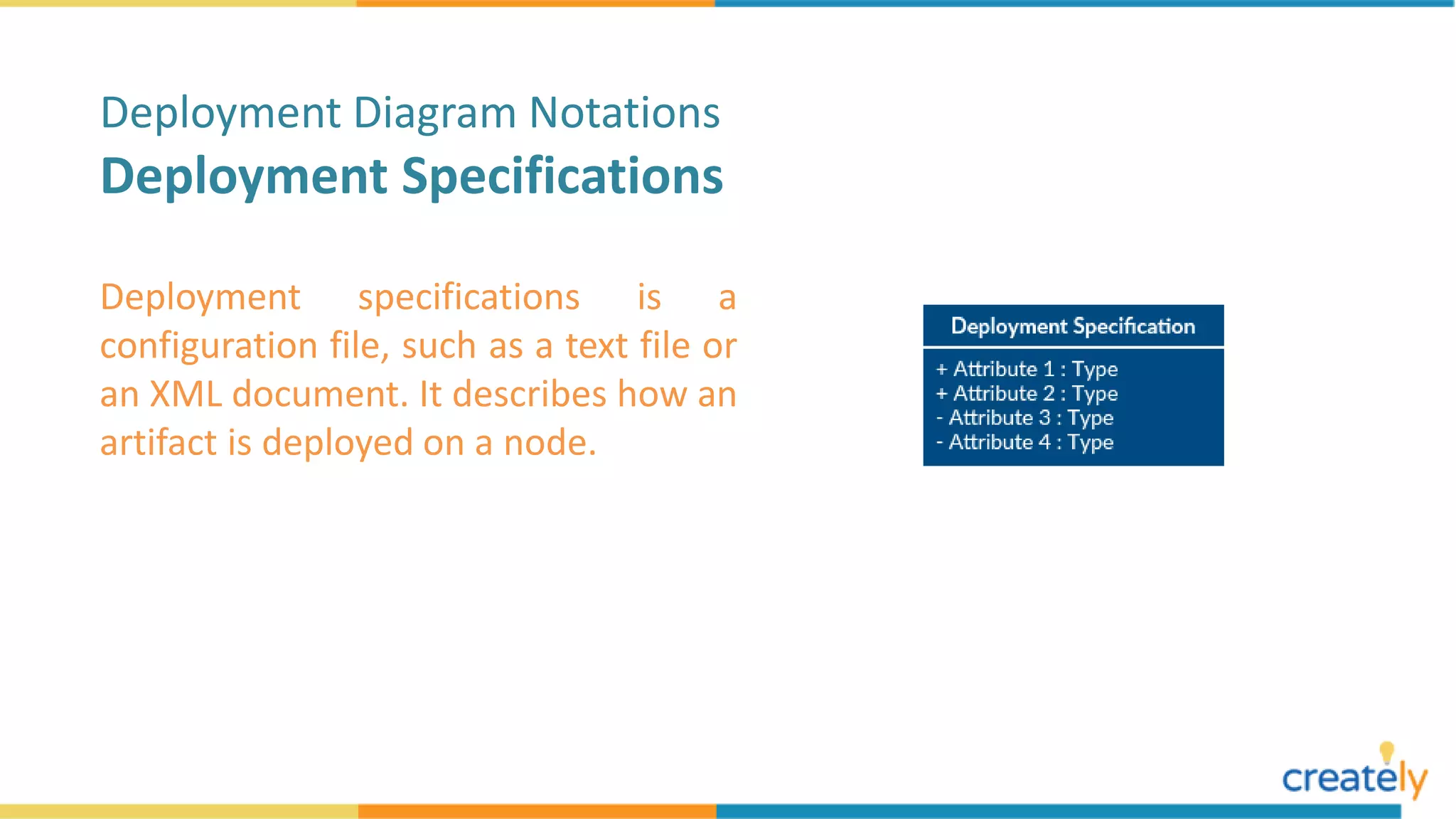 Deployment Diagram Notations
Deployment Specifications

Deployment specifications is a configuration file, such as a text file or an XML document. It describes how an artifact is deployed on a node.

Deployment Specification

+ Attribute 1 : Type
+ Attribute 2 : Type
- Attribute 3 : Type
- Attribute 4 : Type

creately